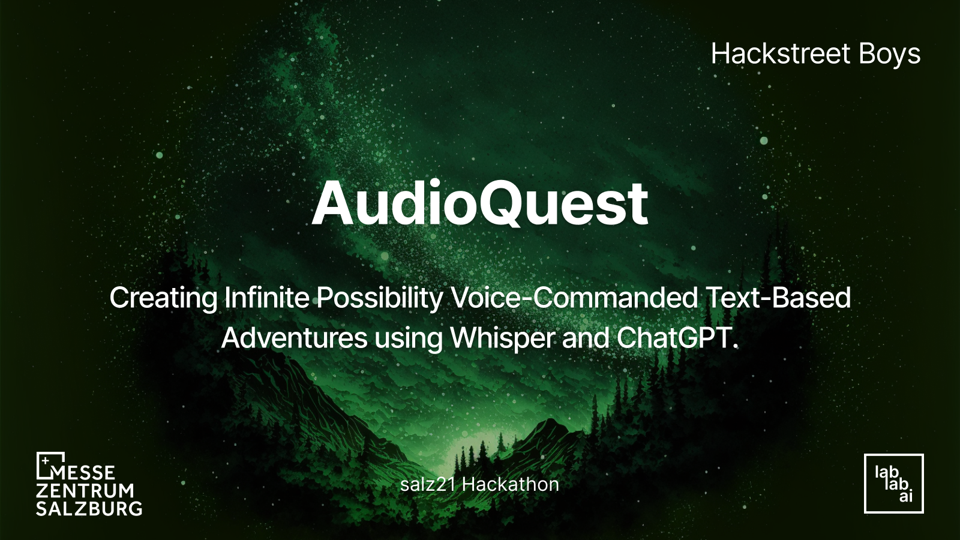 Hackstreet Boys

AudioQuest

Creating Infinite Possibility Voice-Commanded Text-Based Adventures using Whisper and ChatGPT.

MESSE ZENTRUM SALZBURG

salz21 Hackathon

lab lab ai